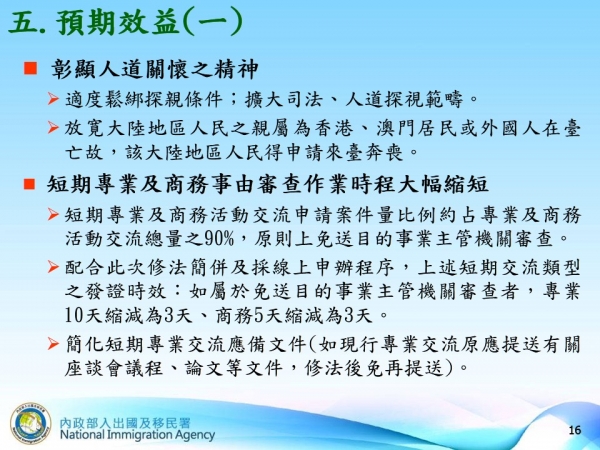 五. 預期效益(一)

■ 彰顯人道關懷之精神

➢ 適度鬆綁探親條件；擴大司法、人道探視範疇。

➢ 放寬大陸地區人民之親屬為香港、澳門居民或外國人在臺亡故，該大陸地區人民得申請來臺奔喪。

■ 短期專業及商務事由審查作業時程大幅縮短

➢ 短期專業及商務活動交流申請案件量比例約占專業及商務活動交流總量之90%，原則上免送目的事業主管機關審查。

➢ 配合此次修法簡併及採線上申辦程序，上述短期交流類型之發證時效：如屬於免送目的事業主管機關審查者，專業10天縮減為3天、商務5天縮減為3天。

➢ 簡化短期專業交流應備文件(如現行專業交流原應提送有關座談會議程、論文等文件，修法後免再提送)。

內政部入出國及移民署
National Immigration Agency

16